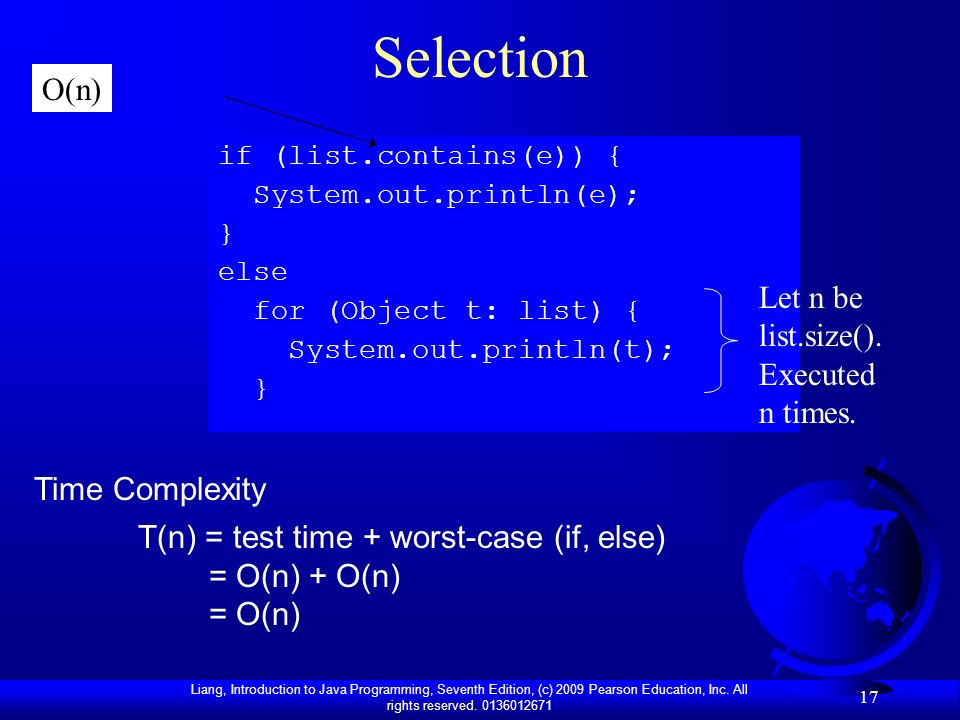 Selection

O(n)

if (list.contains(e)) {
  System.out.println(e);
}
else
  for (Object t: list) {
    System.out.println(t);
  }

Let n be list.size(). Executed n times.

Time Complexity

T(n) = test time + worst-case (if, else)
= O(n) + O(n)
= O(n)

Liang, Introduction to Java Programming, Seventh Edition, (c) 2009 Pearson Education, Inc. All rights reserved. 0136012671

17